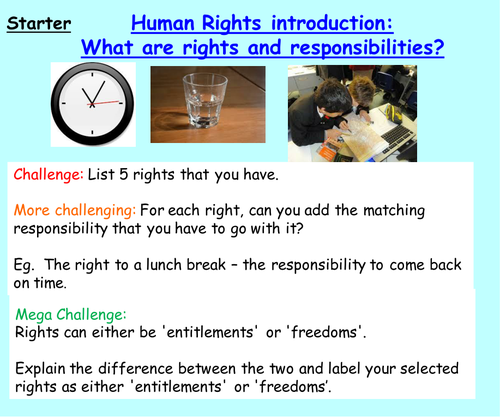 Starter

Human Rights introduction:
What are rights and responsibilities?

Challenge: List 5 rights that you have.

More challenging: For each right, can you add the matching responsibility that you have to go with it?

Eg. The right to a lunch break – the responsibility to come back on time.

Mega Challenge:
Rights can either be 'entitlements' or 'freedoms'.

Explain the difference between the two and label your selected rights as either 'entitlements' or 'freedoms'.